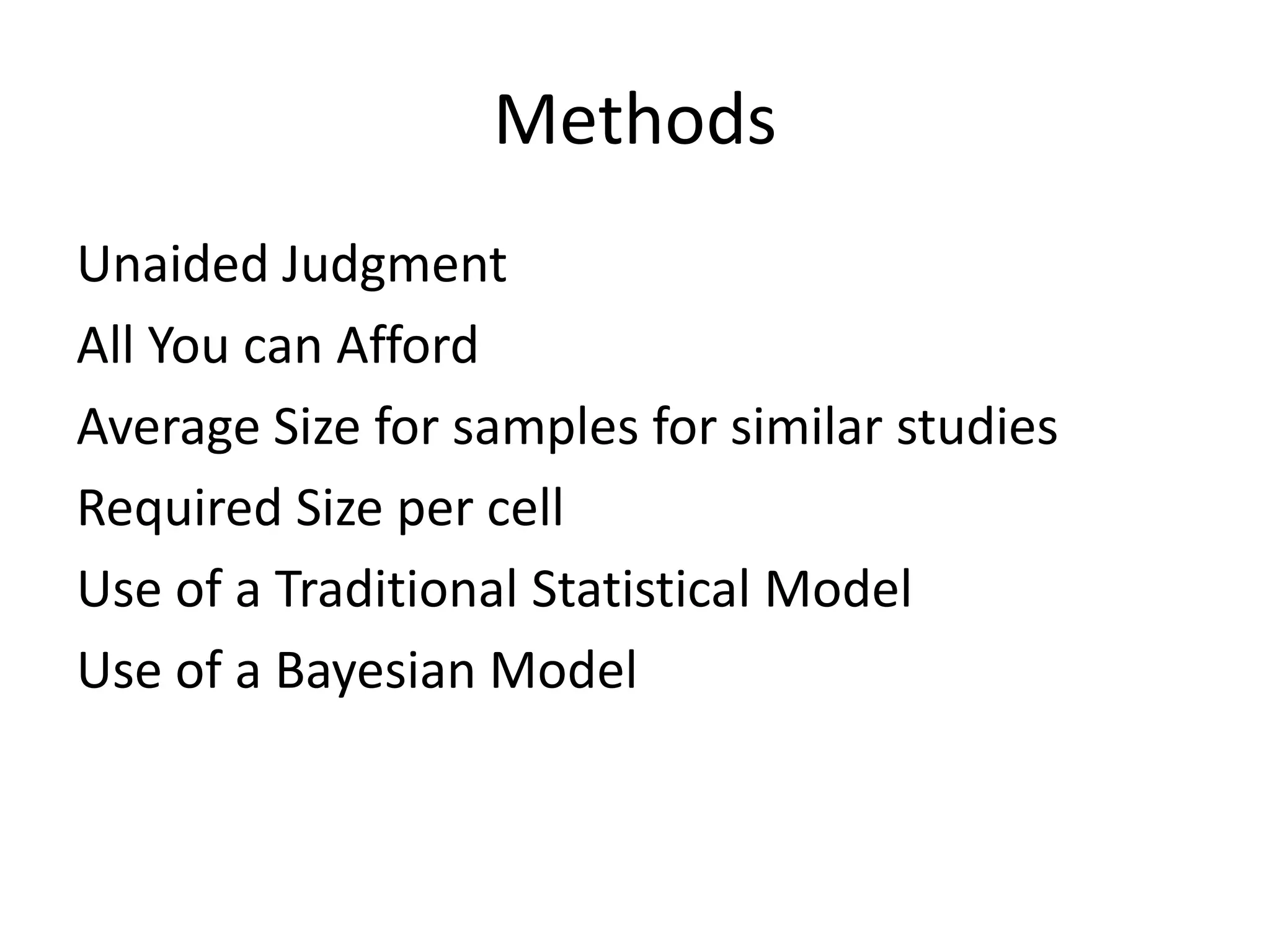 Methods

Unaided Judgment

All You can Afford

Average Size for samples for similar studies

Required Size per cell

Use of a Traditional Statistical Model

Use of a Bayesian Model